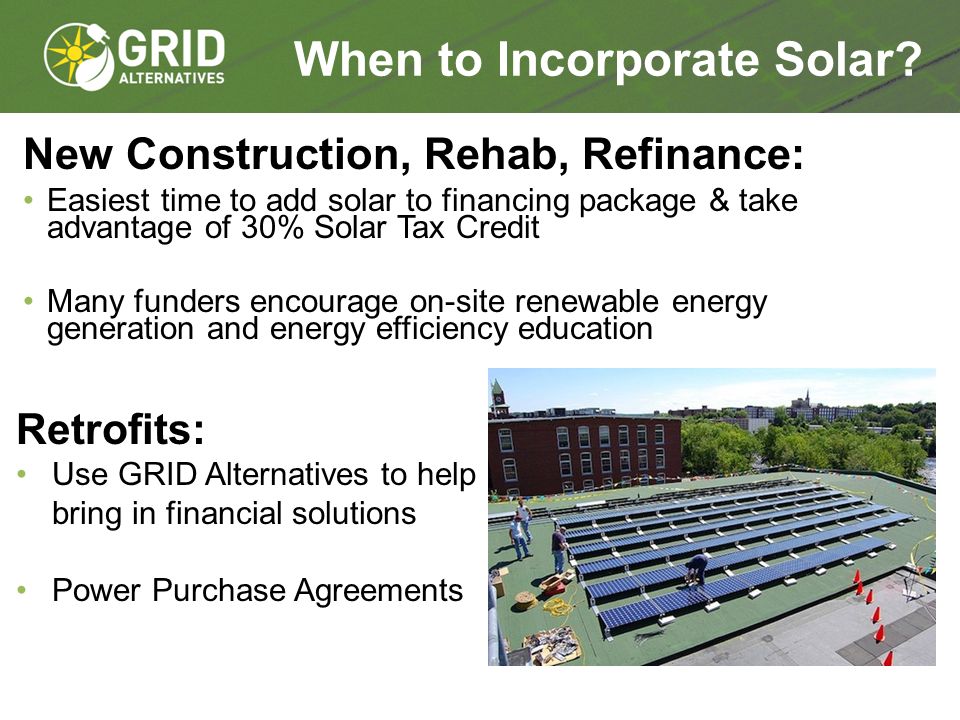 GRID ALTERNATIVES

When to Incorporate Solar?

New Construction, Rehab, Refinance:

• Easiest time to add solar to financing package & take advantage of 30% Solar Tax Credit

• Many funders encourage on-site renewable energy generation and energy efficiency education

Retrofits:

• Use GRID Alternatives to help bring in financial solutions

• Power Purchase Agreements